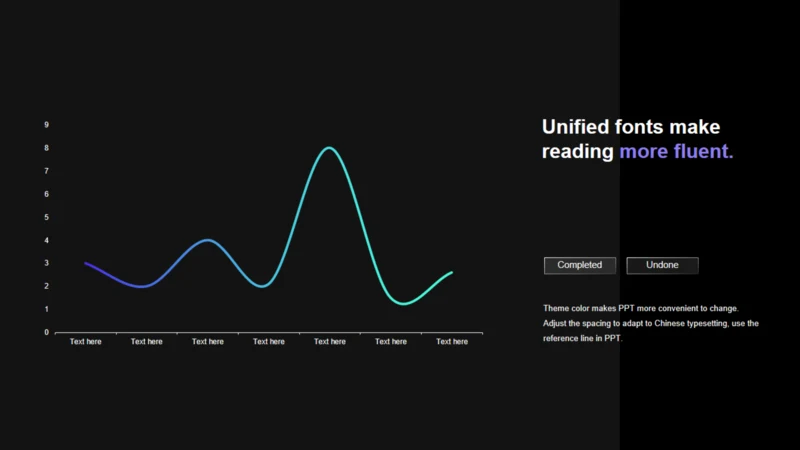 9
8
7
6
5
4
3
2
1
0

Text here Text here Text here Text here Text here Text here Text here

Unified fonts make reading more fluent.

Completed
Undone

Theme color makes PPT more convenient to change. Adjust the spacing to adapt to Chinese typesetting, use the reference line in PPT.